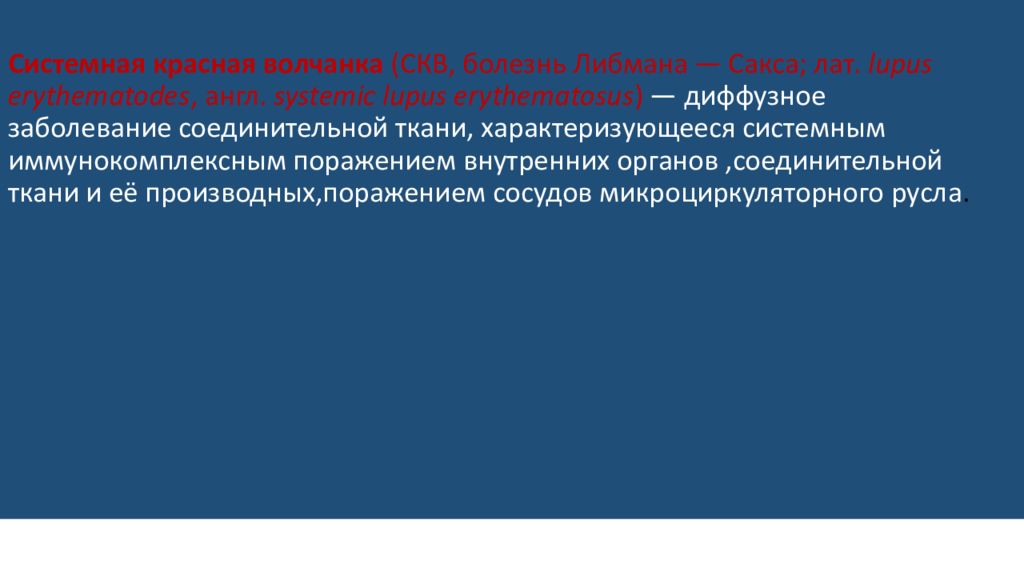 Системная красная волчанка (СКВ, болезнь Либмана — Сакса; лат. lupus erythematodes, англ. systemic lupus erythematosus) — диффузное заболевание соединительной ткани, характеризующееся системным иммунокомплексным поражением внутренних органов ,соединительной ткани и её производных,поражением сосудов микроциркуляторного русла.